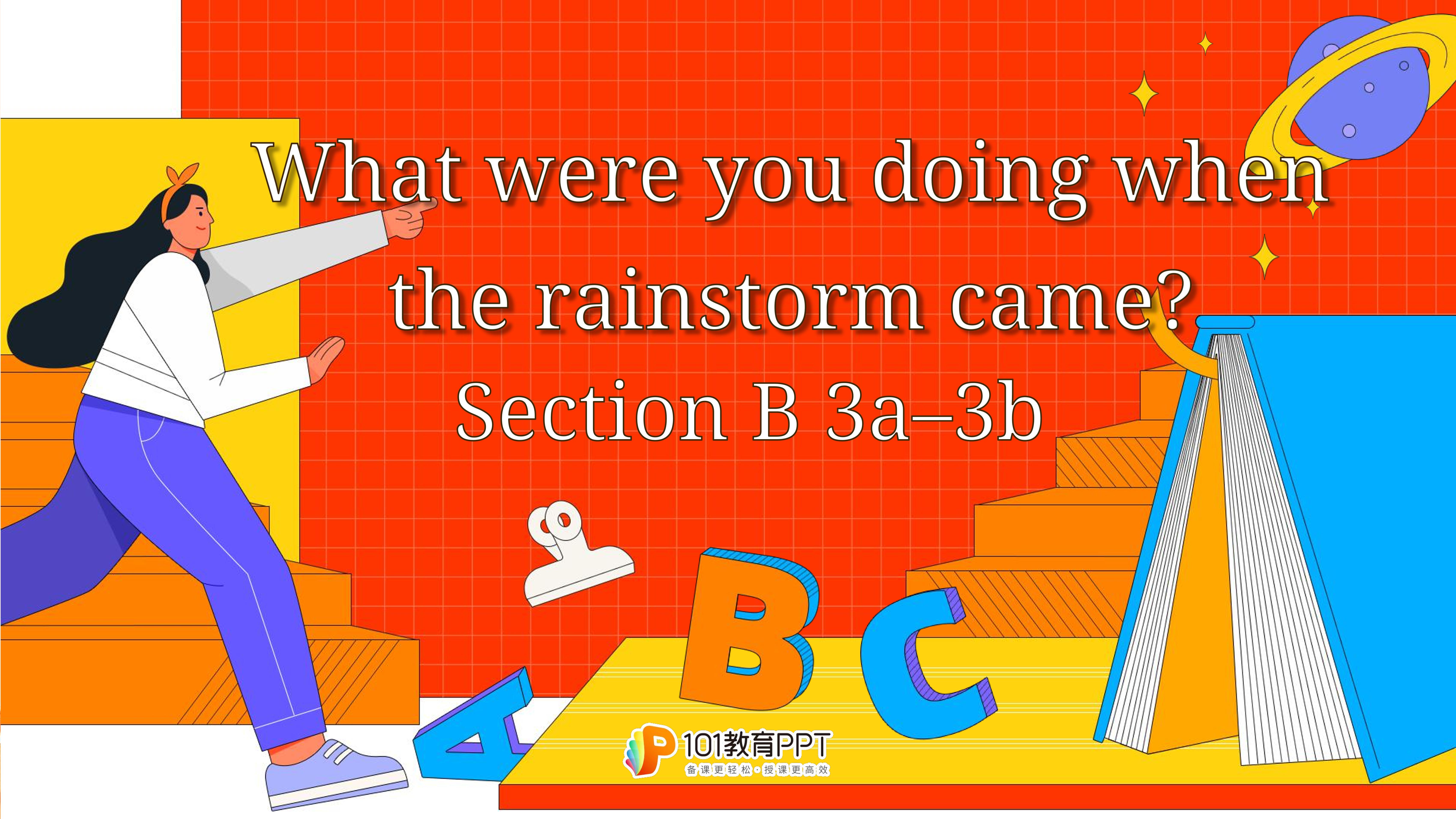 What were you doing when the rainstorm came?

Section B 3a–3b

A B C

101教育PPT
备课更轻松·授课更高效